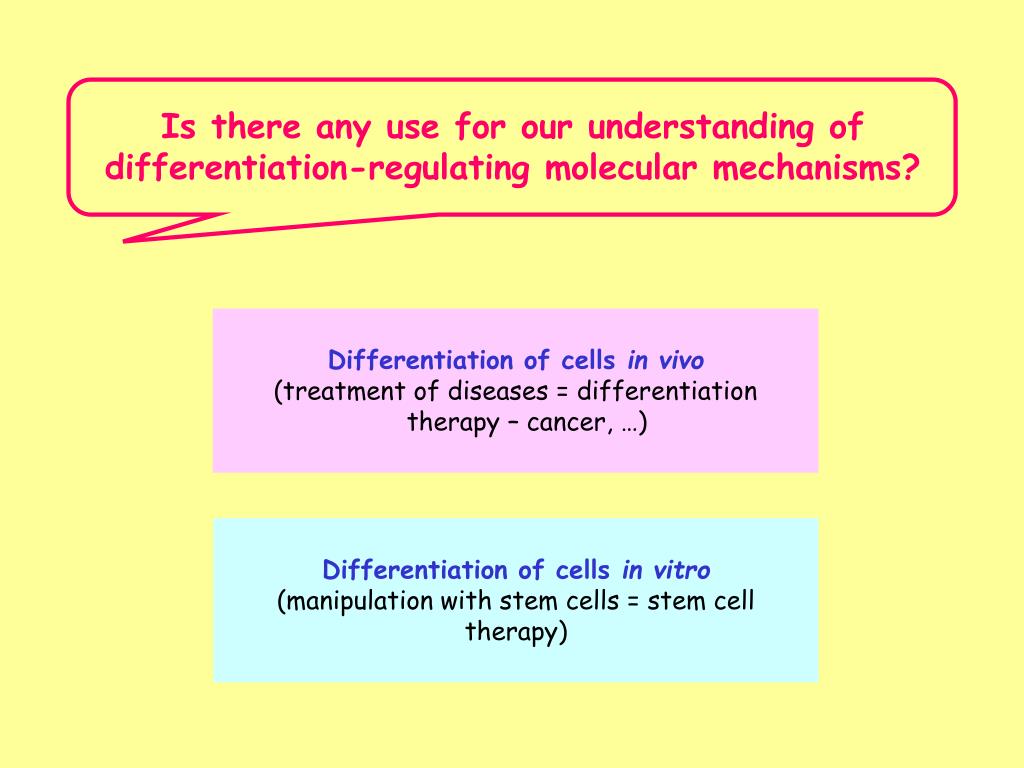 Is there any use for our understanding of differentiation-regulating molecular mechanisms?

Differentiation of cells in vivo
(treatment of diseases = differentiation therapy – cancer, …)

Differentiation of cells in vitro
(manipulation with stem cells = stem cell therapy)